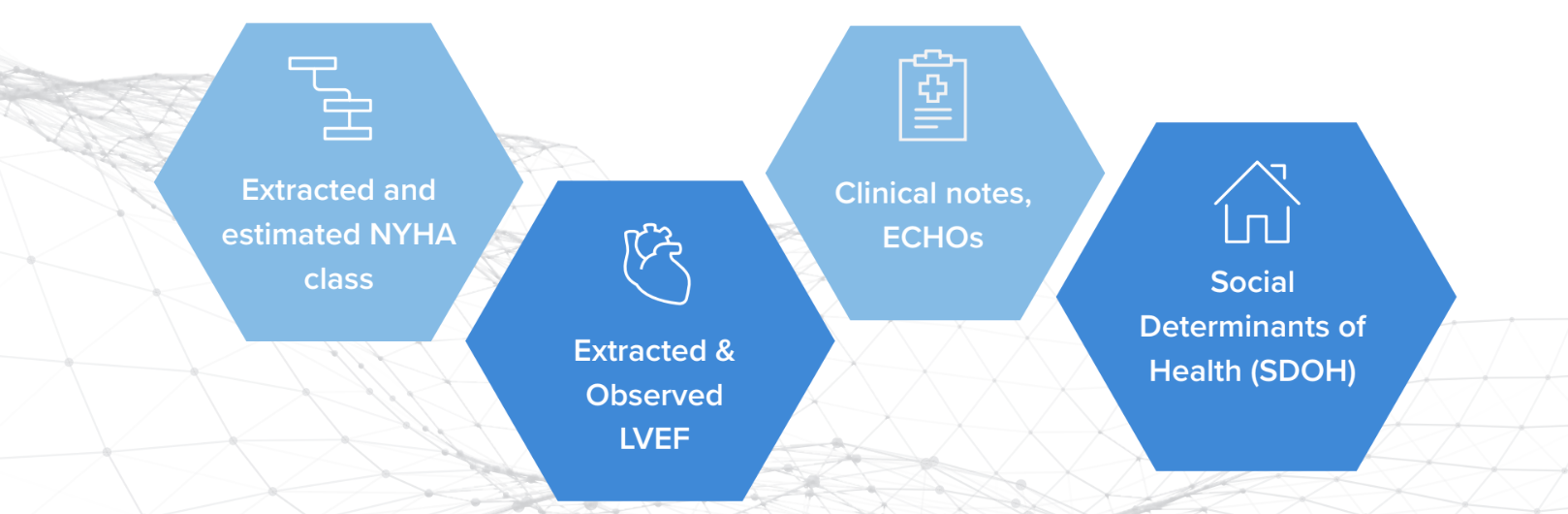 Extracted and estimated NYHA class

Extracted & Observed LVEF

Clinical notes, ECHOs

Social Determinants of Health (SDOH)